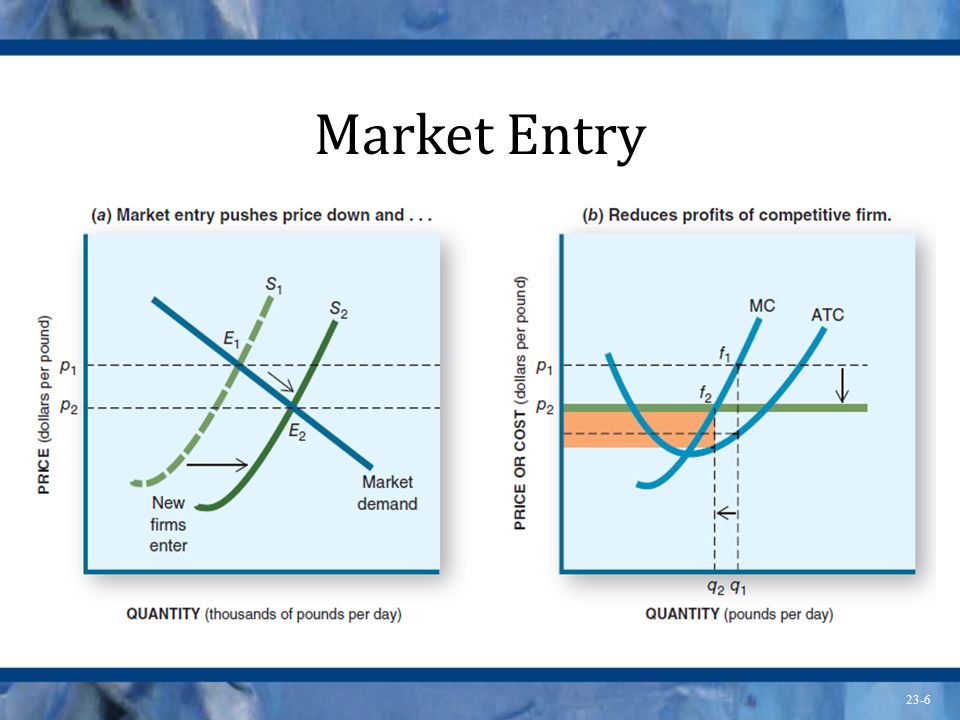 Market Entry

(a) Market entry pushes price down and . . .

PRICE (dollars per pound)

$p_1$

$p_2$

$S_1$

$S_2$

$E_1$

$E_2$

New firms enter

Market demand

QUANTITY (thousands of pounds per day)

(b) Reduces profits of competitive firm.

PRICE OR COST (dollars per pound)

$p_1$

$p_2$

MC

ATC

$f_1$

$f_2$

$q_2$ $q_1$

QUANTITY (pounds per day)

23-6